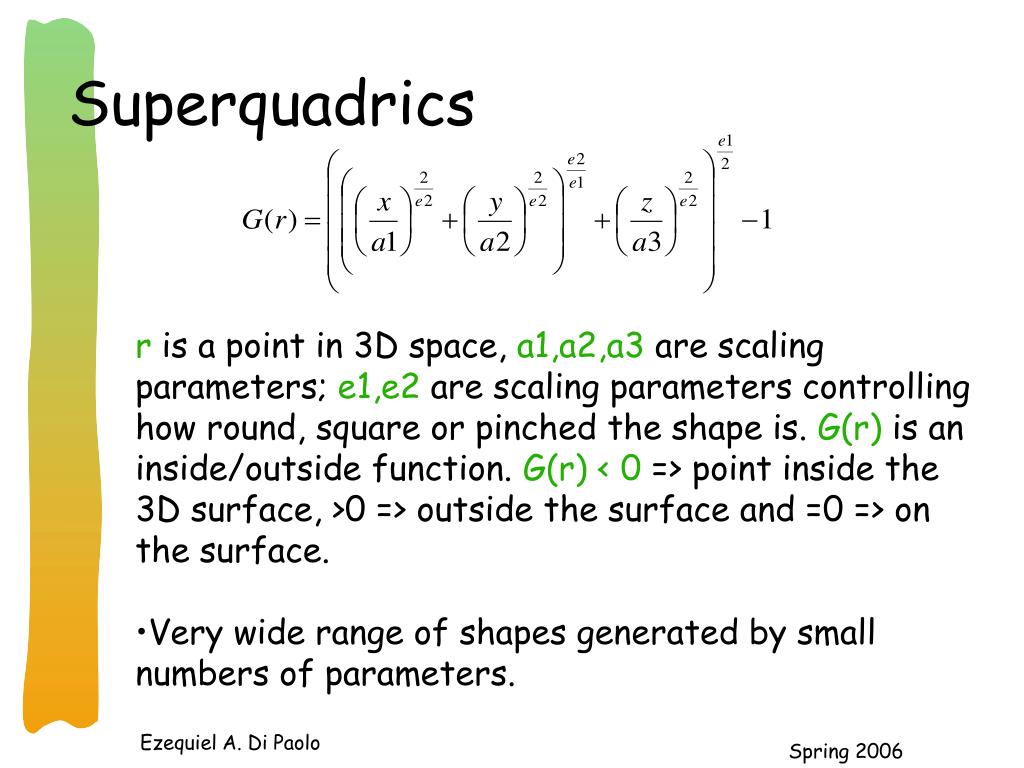 Superquadrics

$G(r) = \left( \left( \left( \frac{x}{a1} \right)^{\frac{2}{e2}} + \left( \frac{y}{a2} \right)^{\frac{2}{e2}} \right)^{\frac{e2}{e1}} + \left( \frac{z}{a3} \right)^{\frac{2}{e2}} \right)^{\frac{e1}{2}} - 1$

r is a point in 3D space, a1,a2,a3 are scaling parameters; e1,e2 are scaling parameters controlling how round, square or pinched the shape is. G(r) is an inside/outside function. G(r) < 0 => point inside the 3D surface, >0 => outside the surface and =0 => on the surface.

•Very wide range of shapes generated by small numbers of parameters.

Ezequiel A. Di Paolo

Spring 2006